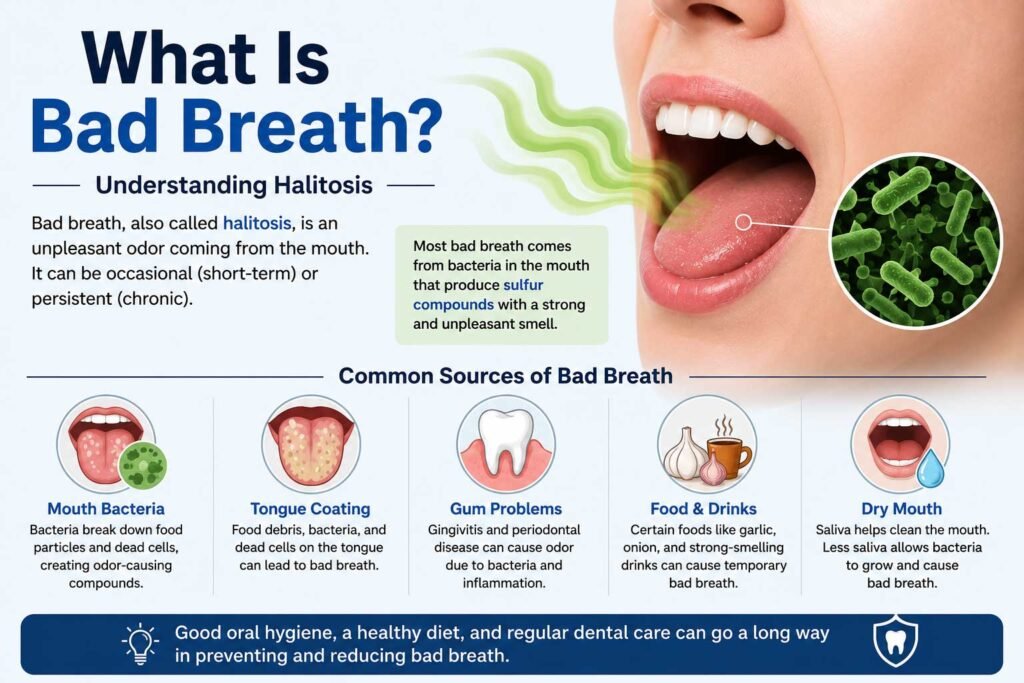 What Is Bad Breath?

Understanding Halitosis

Bad breath, also called halitosis, is an unpleasant odor coming from the mouth. It can be occasional (short-term) or persistent (chronic).

Most bad breath comes from bacteria in the mouth that produce sulfur compounds with a strong and unpleasant smell.

Common Sources of Bad Breath

Mouth Bacteria
Bacteria break down food particles and dead cells, creating odor-causing compounds.

Tongue Coating
Food debris, bacteria, and dead cells on the tongue can lead to bad breath.

Gum Problems
Gingivitis and periodontal disease can cause odor due to bacteria and inflammation.

Food & Drinks
Certain foods like garlic, onion, and strong-smelling drinks can cause temporary bad breath.

Dry Mouth
Saliva helps clean the mouth. Less saliva allows bacteria to grow and cause bad breath.

Good oral hygiene, a healthy diet, and regular dental care can go a long way in preventing and reducing bad breath.